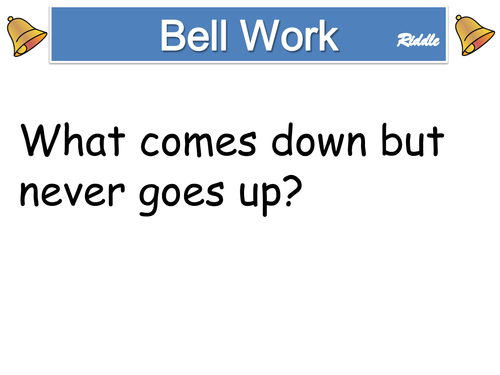 Bell Work Riddle

What comes down but never goes up?